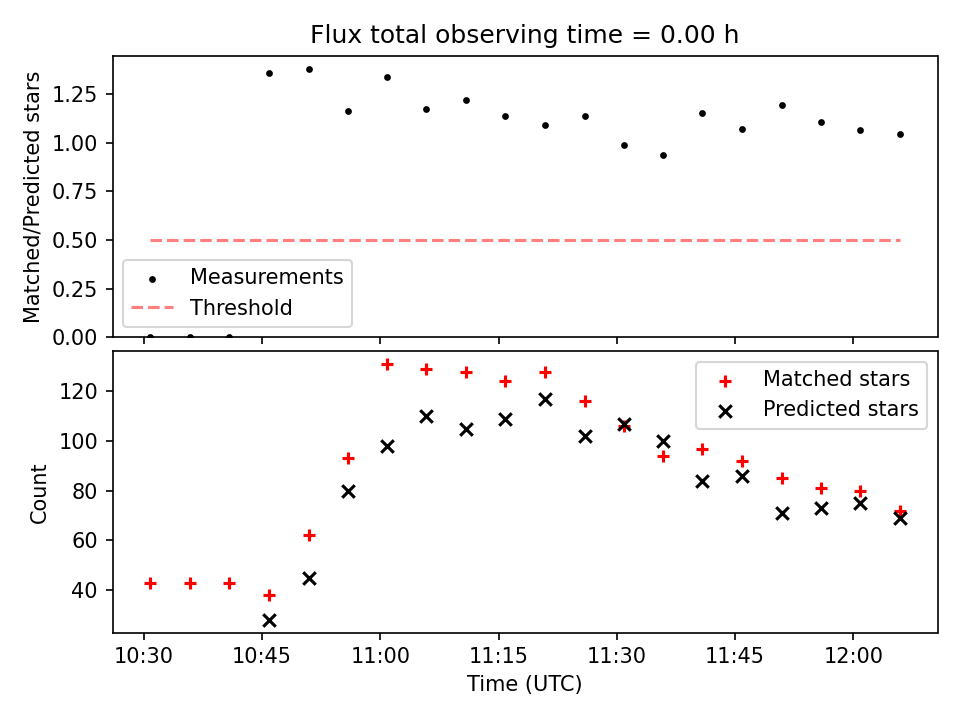 Flux total observing time = 0.00 h

Matched/Predicted stars

1.25
1.00
0.75
0.50
0.25
0.00

Measurements
Threshold

Count

120
100
80
60
40

Matched stars
Predicted stars

10:30
10:45
11:00
11:15
11:30
11:45
12:00

Time (UTC)